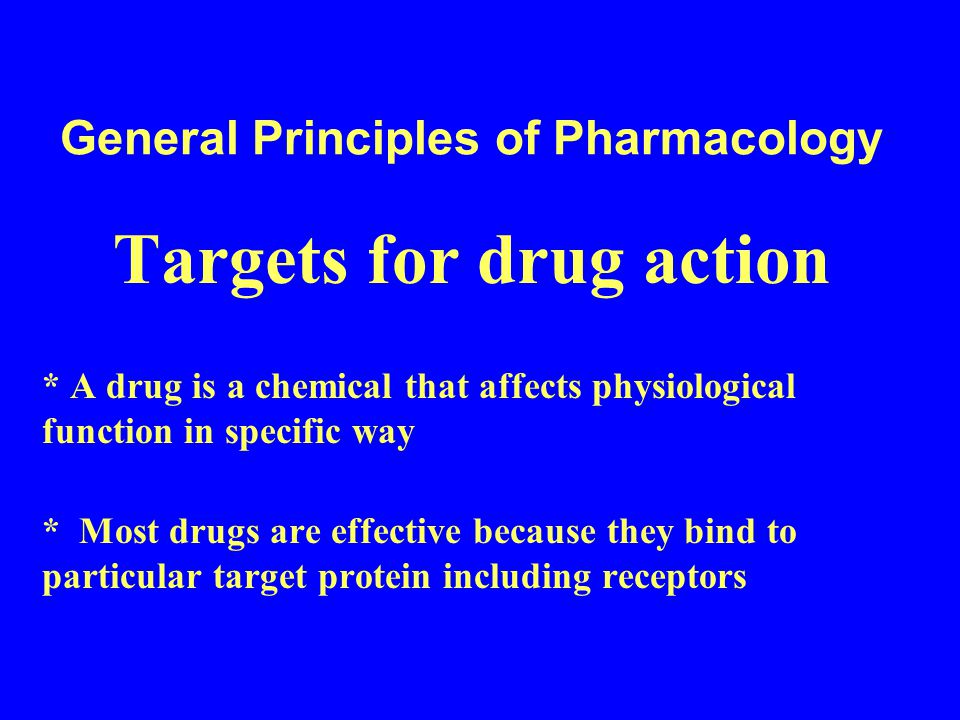 General Principles of Pharmacology

Targets for drug action

* A drug is a chemical that affects physiological function in specific way

* Most drugs are effective because they bind to particular target protein including receptors